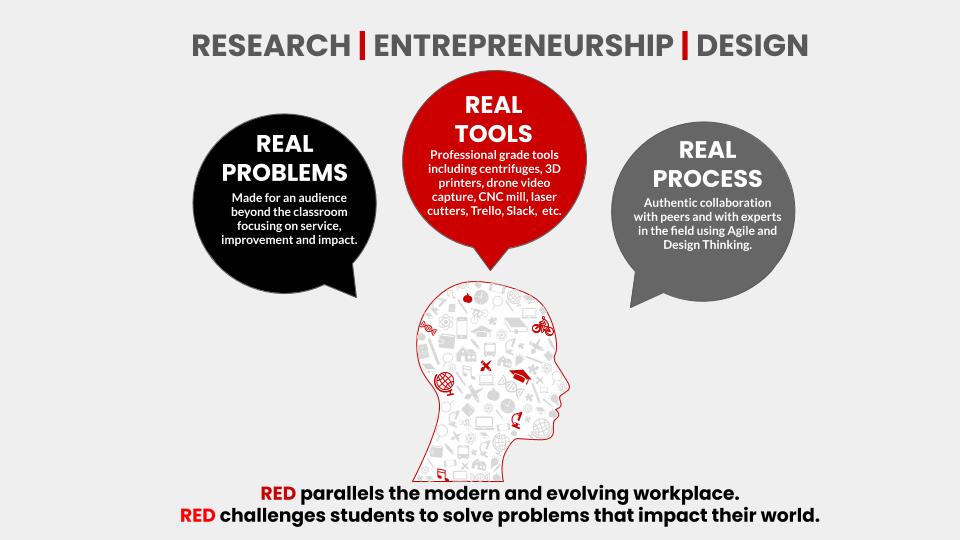 RESEARCH | ENTREPRENEURSHIP | DESIGN

REAL PROBLEMS
Made for an audience beyond the classroom focusing on service, improvement and impact.

REAL TOOLS
Professional grade tools including centrifuges, 3D printers, drone video capture, CNC mill, laser cutters, Trello, Slack, etc.

REAL PROCESS
Authentic collaboration with peers and with experts in the field using Agile and Design Thinking.

RED parallels the modern and evolving workplace.
RED challenges students to solve problems that impact their world.